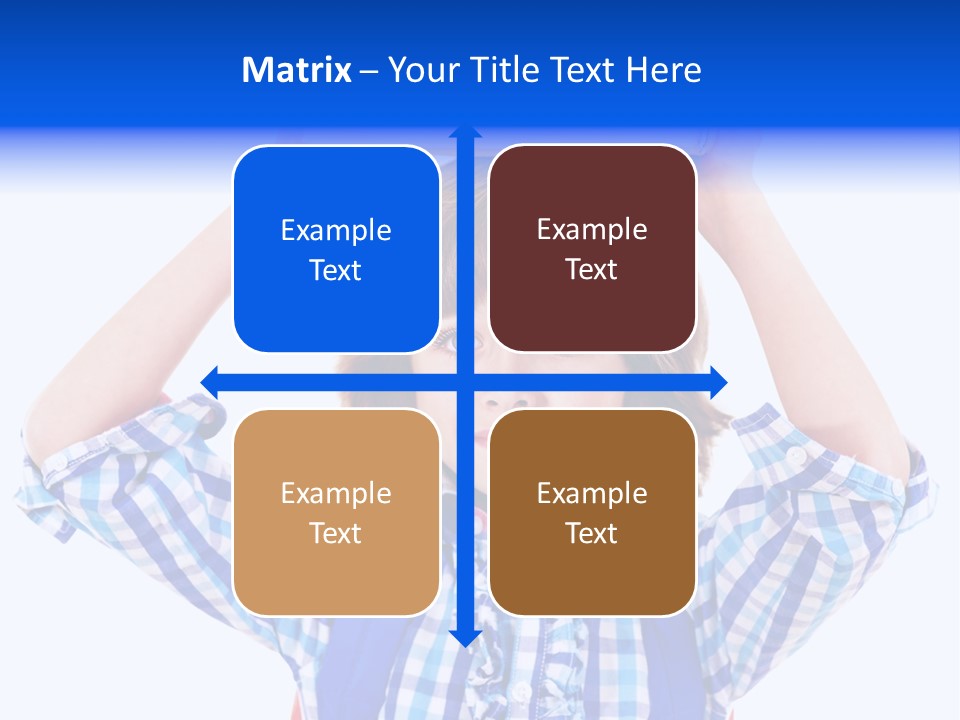 Matrix – Your Title Text Here

Example Text

Example Text

Example Text

Example Text